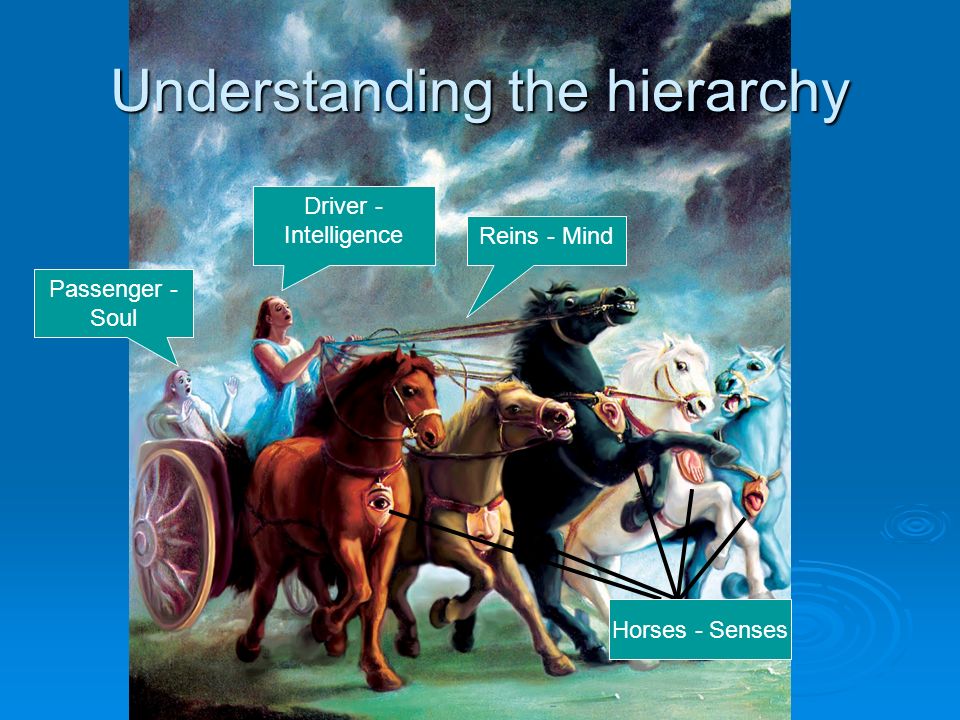 Understanding the hierarchy

Passenger - Soul

Driver - Intelligence

Reins - Mind

Horses - Senses